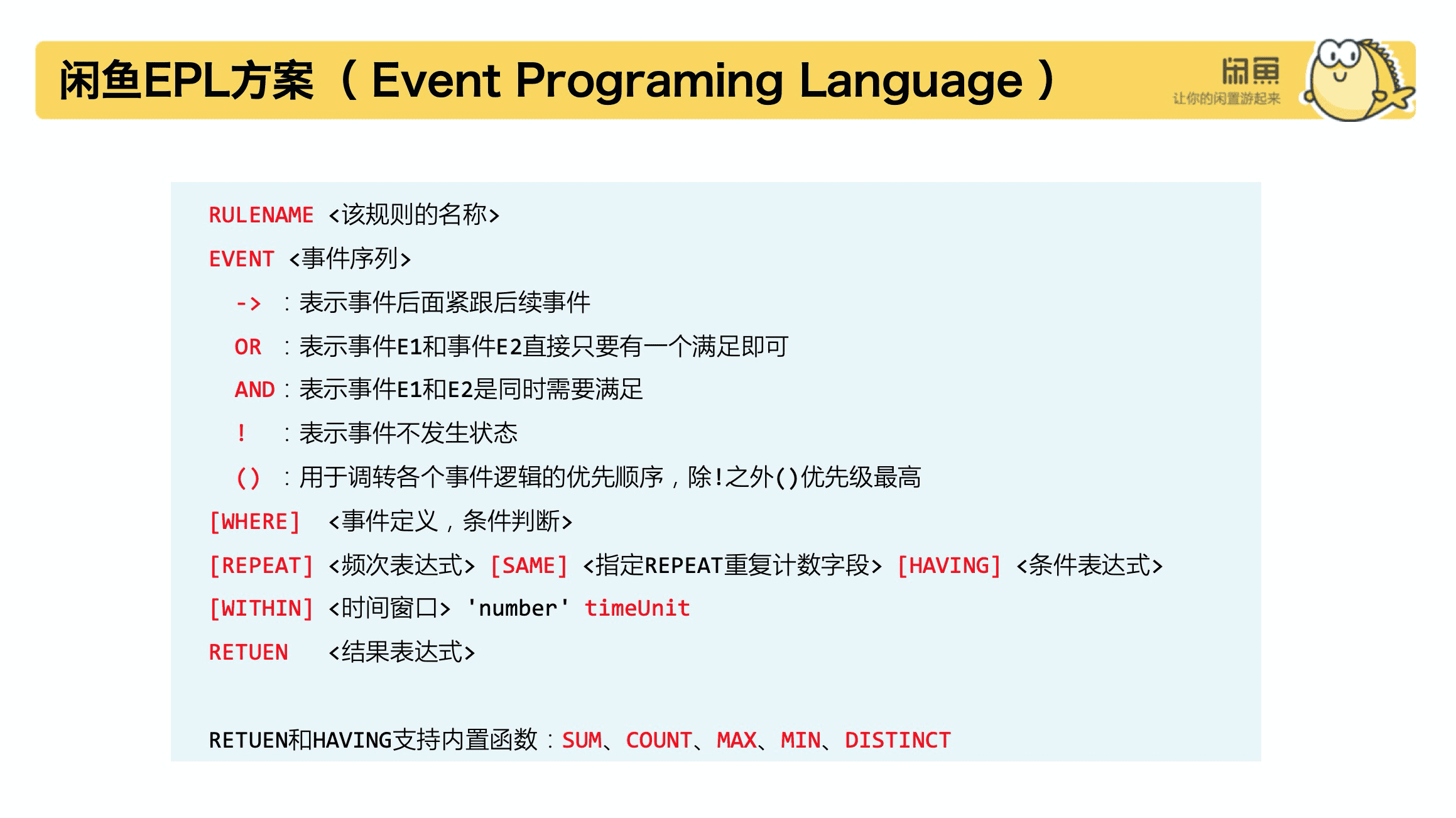 闲鱼EPL方案（Event Programing Language）

闲鱼
让你的闲置游起来

RULENAME <该规则的名称>
EVENT <事件序列>
-> ：表示事件后面紧跟后续事件
OR ：表示事件E1和事件E2直接只要有一个满足即可
AND：表示事件E1和E2是同时需要满足
! ：表示事件不发生状态
() ：用于调转各个事件逻辑的优先顺序，除!之外()优先级最高
[WHERE] <事件定义，条件判断>
[REPEAT] <频次表达式> [SAME] <指定REPEAT重复计数字段> [HAVING] <条件表达式>
[WITHIN] <时间窗口> 'number' timeUnit
RETUEN <结果表达式>

RETUEN和HAVING支持内置函数：SUM、COUNT、MAX、MIN、DISTINCT